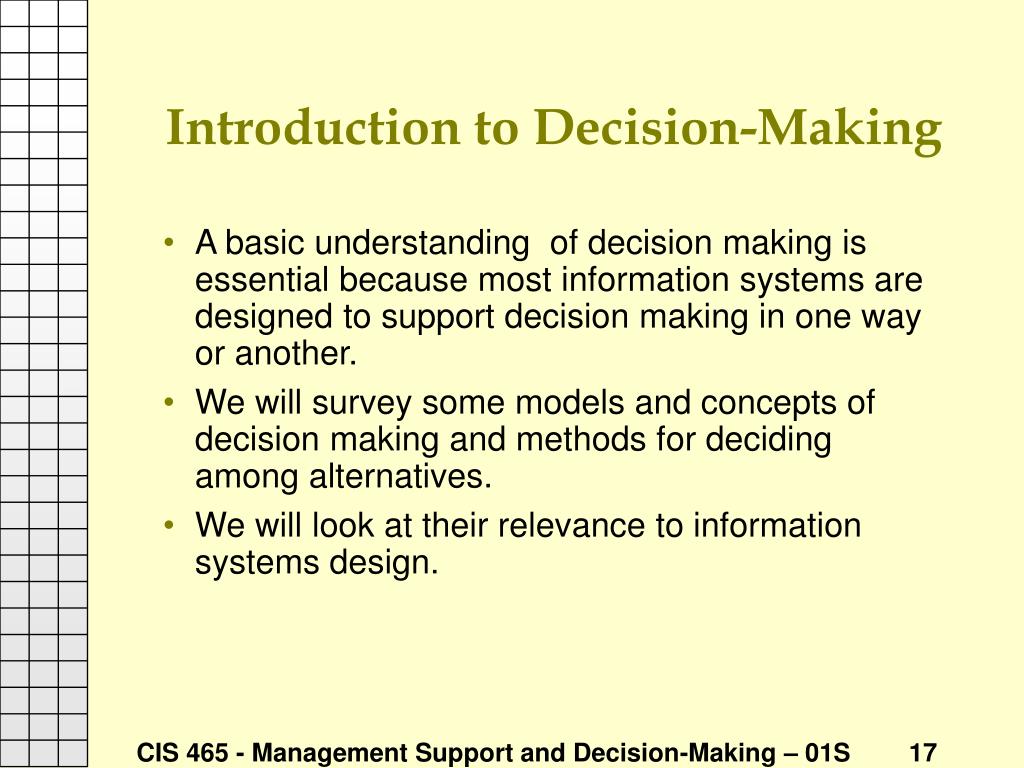 Introduction to Decision-Making

• A basic understanding of decision making is essential because most information systems are designed to support decision making in one way or another.
• We will survey some models and concepts of decision making and methods for deciding among alternatives.
• We will look at their relevance to information systems design.

CIS 465 - Management Support and Decision-Making – 01S 17